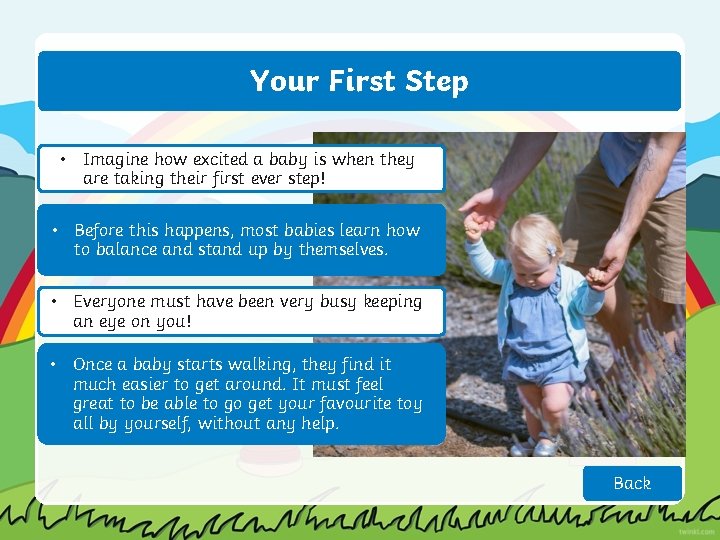 Your First Step

• Imagine how excited a baby is when they are taking their first ever step!

• Before this happens, most babies learn how to balance and stand up by themselves.

• Everyone must have been very busy keeping an eye on you!

• Once a baby starts walking, they find it much easier to get around. It must feel great to be able to go get your favourite toy all by yourself, without any help.

Back

twinkl.com